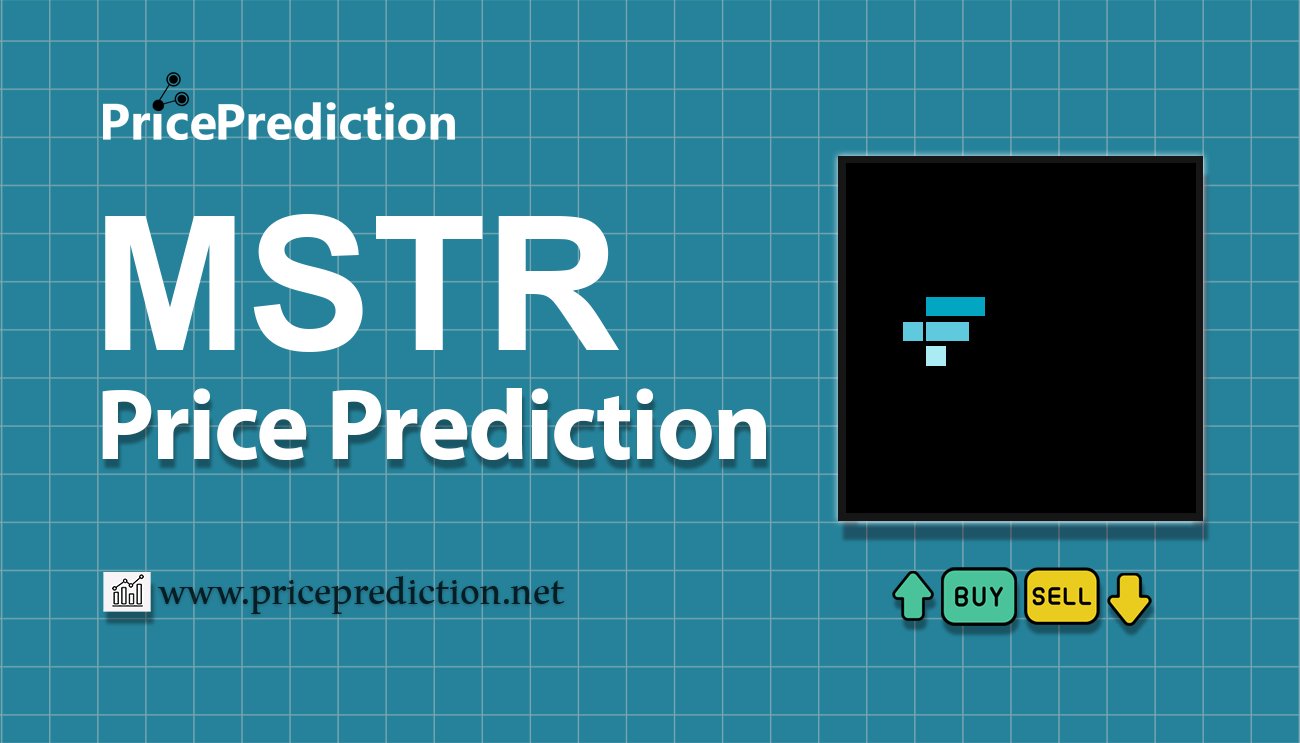 PricePrediction

MSTR
Price Prediction

www.priceprediction.net

BUY SELL